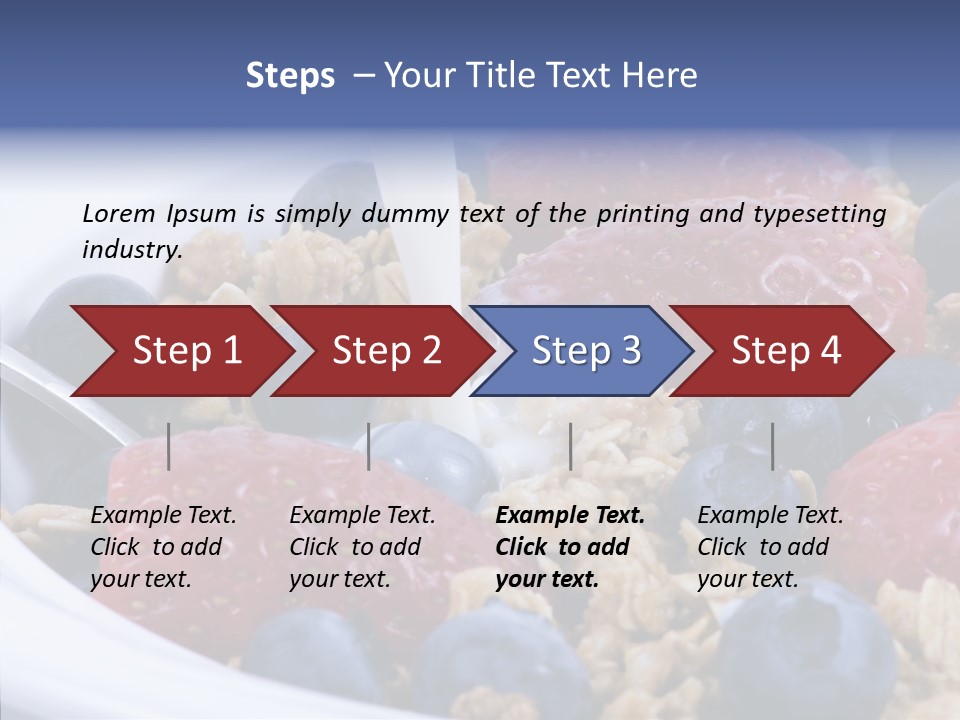 Steps – Your Title Text Here

Lorem Ipsum is simply dummy text of the printing and typesetting industry.

Step 1

Step 2

Step 3

Step 4

Example Text. Click to add your text.

Example Text. Click to add your text.

Example Text. Click to add your text.

Example Text. Click to add your text.